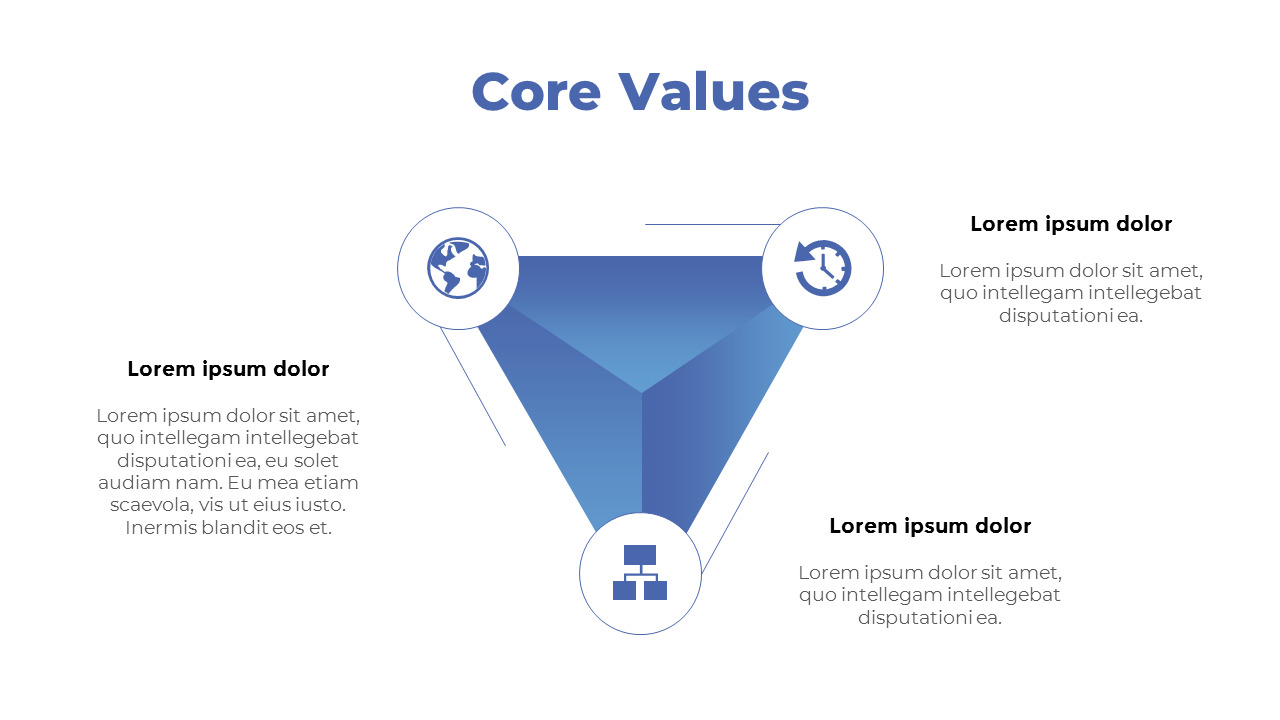 Core Values

Lorem ipsum dolor

Lorem ipsum dolor sit amet, quo intellegam intellegebat disputationi ea.

Lorem ipsum dolor

Lorem ipsum dolor sit amet, quo intellegam intellegebat disputationi ea, eu solet audiam nam. Eu mea etiam scaevola, vis ut eius iusto. Inermis blandit eos et.

Lorem ipsum dolor

Lorem ipsum dolor sit amet, quo intellegam intellegebat disputationi ea.